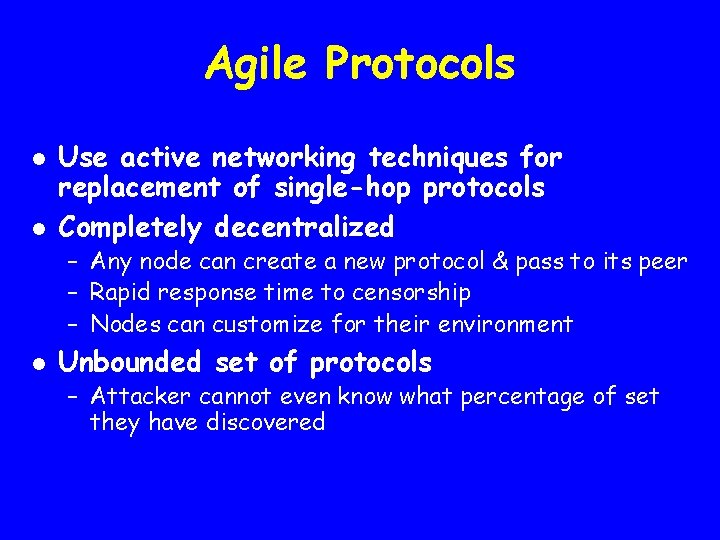 Agile Protocols

• Use active networking techniques for replacement of single-hop protocols
• Completely decentralized
- Any node can create a new protocol & pass to its peer
- Rapid response time to censorship
- Nodes can customize for their environment
• Unbounded set of protocols
- Attacker cannot even know what percentage of set they have discovered